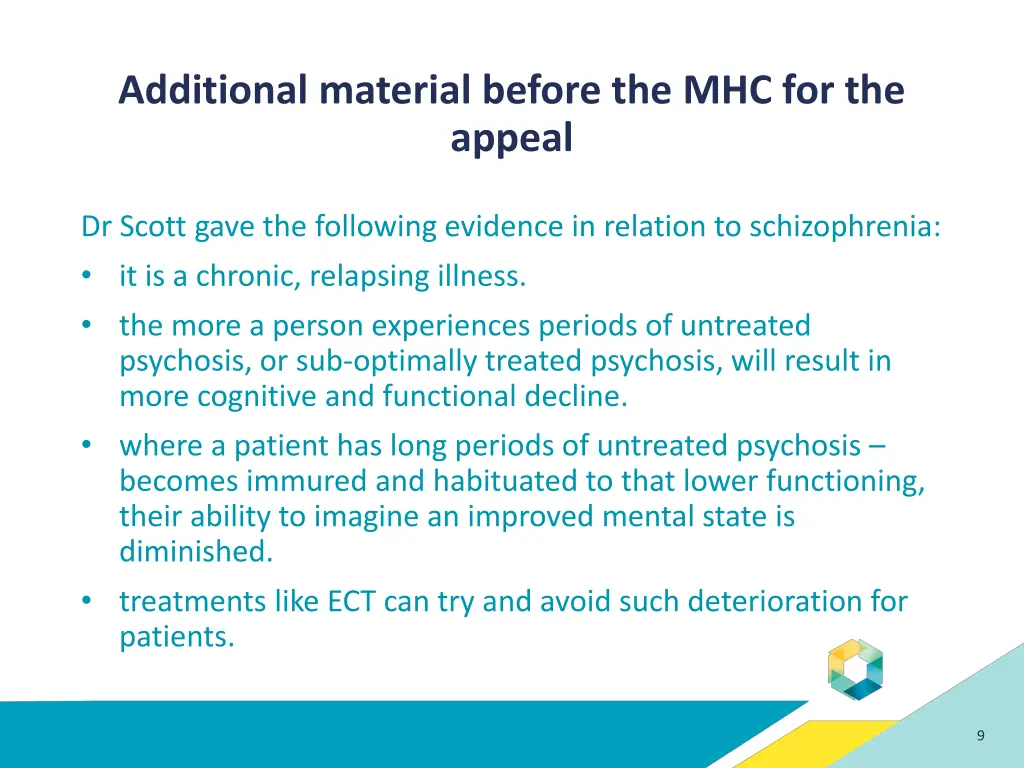 Additional material before the MHC for the appeal

Dr Scott gave the following evidence in relation to schizophrenia:

• it is a chronic, relapsing illness.
• the more a person experiences periods of untreated psychosis, or sub-optimally treated psychosis, will result in more cognitive and functional decline.
• where a patient has long periods of untreated psychosis – becomes immured and habituated to that lower functioning, their ability to imagine an improved mental state is diminished.
• treatments like ECT can try and avoid such deterioration for patients.

9